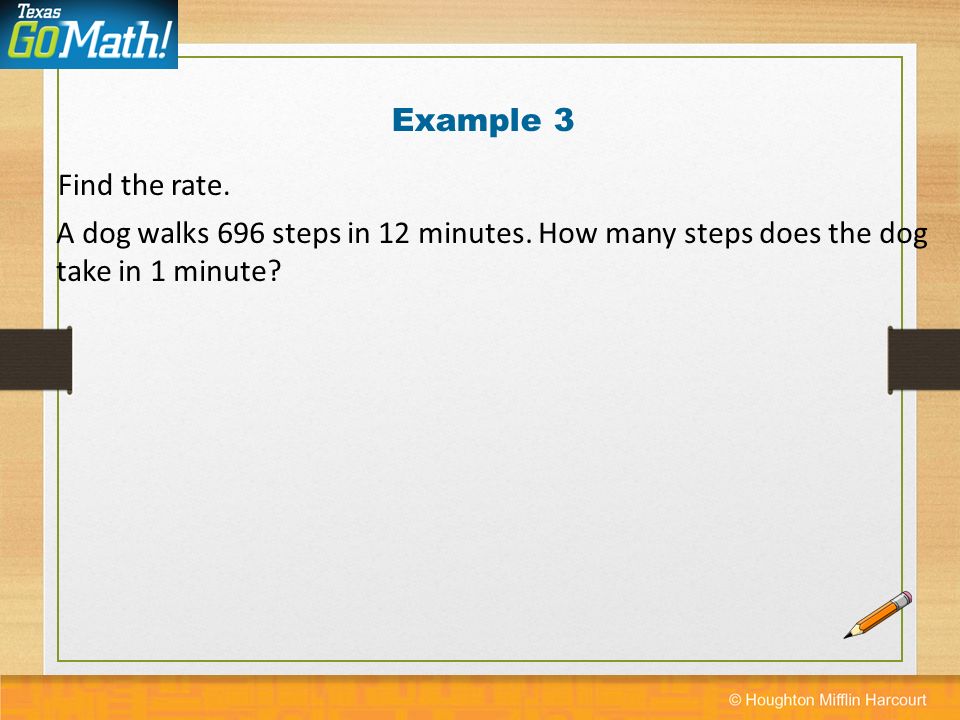 Texas GoMath!

Example 3

Find the rate.

A dog walks 696 steps in 12 minutes. How many steps does the dog take in 1 minute?

© Houghton Mifflin Harcourt